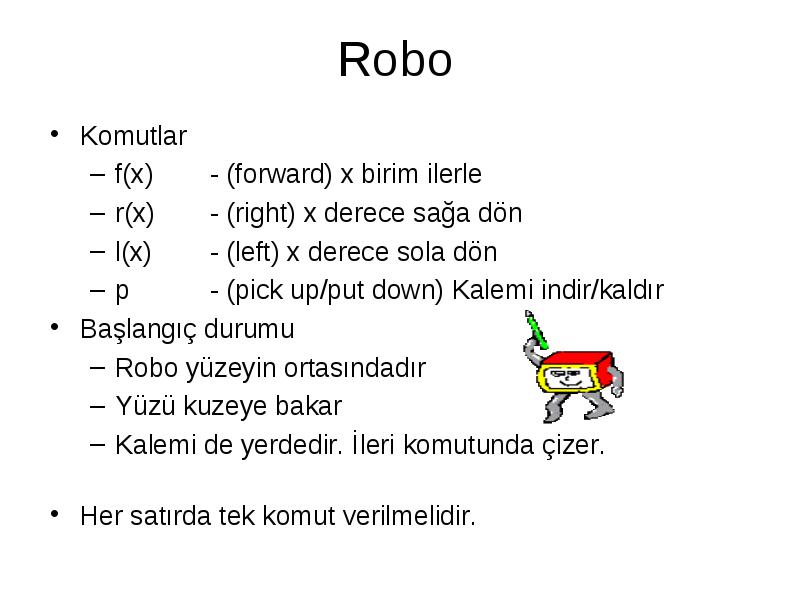 Robo

• Komutlar
  – f(x) - (forward) x birim ilerle
  – r(x) - (right) x derece sağa dön
  – l(x) - (left) x derece sola dön
  – p - (pick up/put down) Kalemi indir/kaldır
• Başlangıç durumu
  – Robo yüzeyin ortasındadır
  – Yüzü kuzeye bakar
  – Kalemi de yerdedir. İleri komutunda çizer.

• Her satırda tek komut verilmelidir.